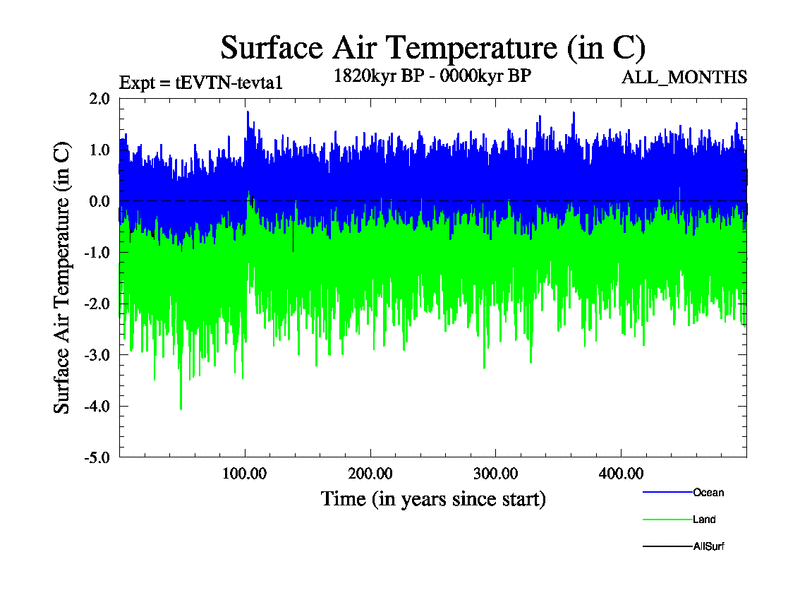 Surface Air Temperature (in C)

Expt = tEVTN-tevta1

1820kyr BP - 0000kyr BP

ALL_MONTHS

Surface Air Temperature (in C)

2.0
1.0
0.0
-1.0
-2.0
-3.0
-4.0
-5.0

100.00
200.00
300.00
400.00

Time (in years since start)

Ocean
Land
AllSurf